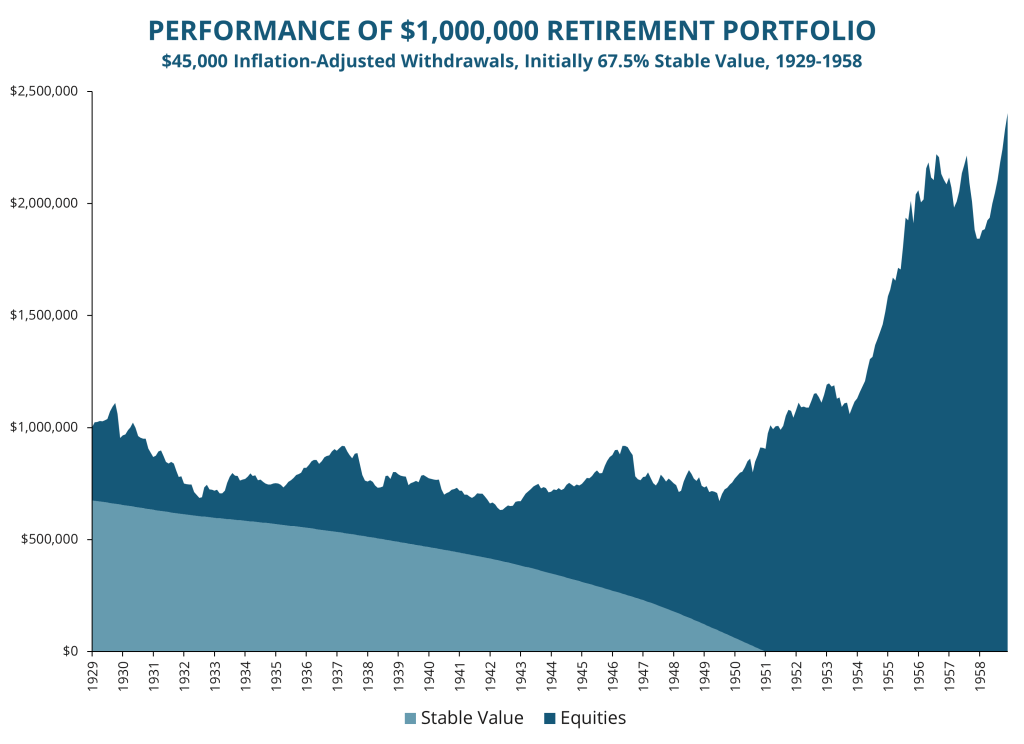 PERFORMANCE OF $1,000,000 RETIREMENT PORTFOLIO
$45,000 Inflation-Adjusted Withdrawals, Initially 67.5% Stable Value, 1929-1958

$2,500,000
$2,000,000
$1,500,000
$1,000,000
$500,000
$0

1929 1930 1931 1932 1933 1934 1935 1936 1937 1938 1939 1940 1941 1942 1943 1944 1945 1946 1947 1948 1949 1950 1951 1952 1953 1954 1955 1956 1957 1958

Stable Value Equities